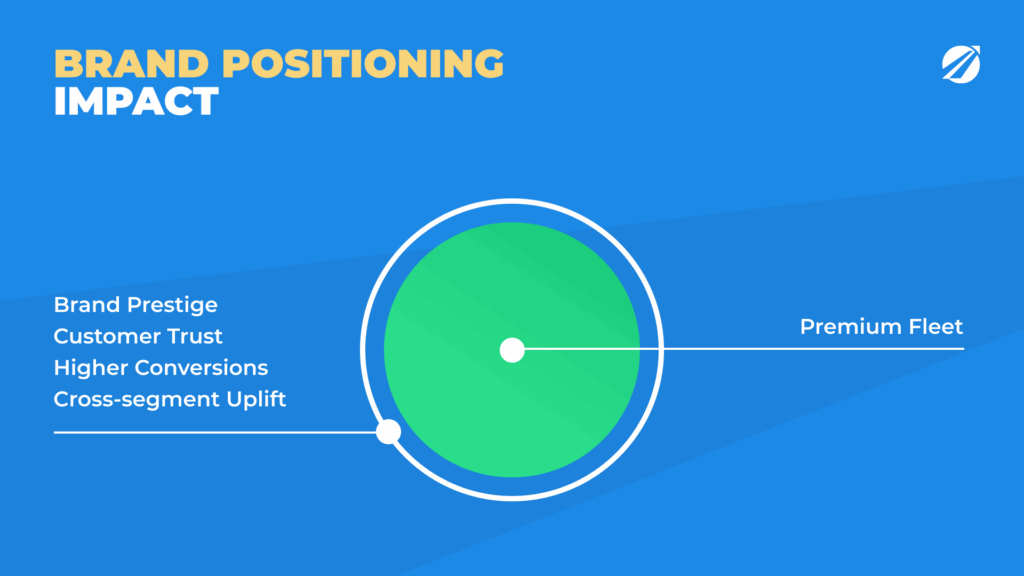 BRAND POSITIONING
IMPACT

Brand Prestige
Customer Trust
Higher Conversions
Cross-segment Uplift

Premium Fleet